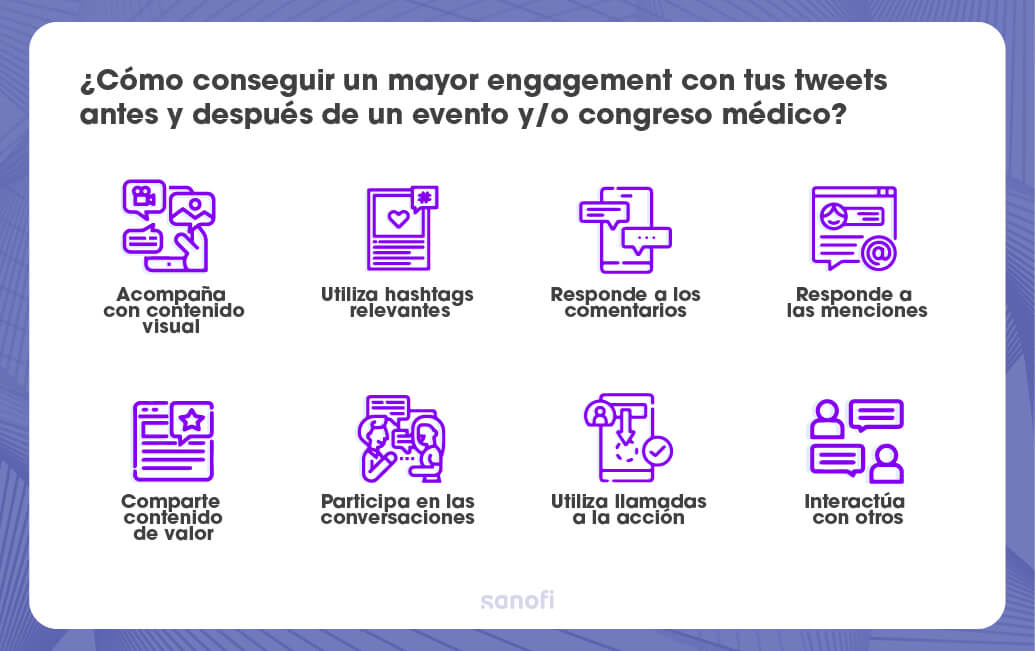 ¿Cómo conseguir un mayor engagement con tus tweets antes y después de un evento y/o congreso médico?

Acompaña con contenido visual

Utiliza hashtags relevantes

Responde a los comentarios

Responde a las menciones

Comparte contenido de valor

Participa en las conversaciones

Utiliza llamadas a la acción

Interactúa con otros

sanofi